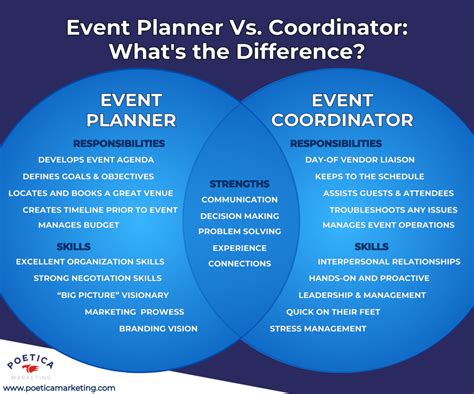 Event Planner Vs. Coordinator: What's the Difference?

EVENT PLANNER

RESPONSIBILITIES
DEVELOPS EVENT AGENDA
DEFINES GOALS & OBJECTIVES
LOCATES AND BOOKS A GREAT VENUE
CREATES TIMELINE PRIOR TO EVENT
MANAGES BUDGET

SKILLS
EXCELLENT ORGANIZATION SKILLS
STRONG NEGOTIATION SKILLS
"BIG PICTURE" VISIONARY
MARKETING PROWESS
BRANDING VISION

STRENGTHS
COMMUNICATION
DECISION MAKING
PROBLEM SOLVING
EXPERIENCE
CONNECTIONS

EVENT COORDINATOR

RESPONSIBILITIES
DAY-OF VENDOR LIAISON
KEEPS TO THE SCHEDULE
ASSISTS GUESTS & ATTENDEES
TROUBLESHOOTS ANY ISSUES
MANAGES EVENT OPERATIONS

SKILLS
INTERPERSONAL RELATIONSHIPS
HANDS-ON AND PROACTIVE
LEADERSHIP & MANAGEMENT
QUICK ON THEIR FEET
STRESS MANAGEMENT

POETICA
MARKETING
www.poeticamarketing.com